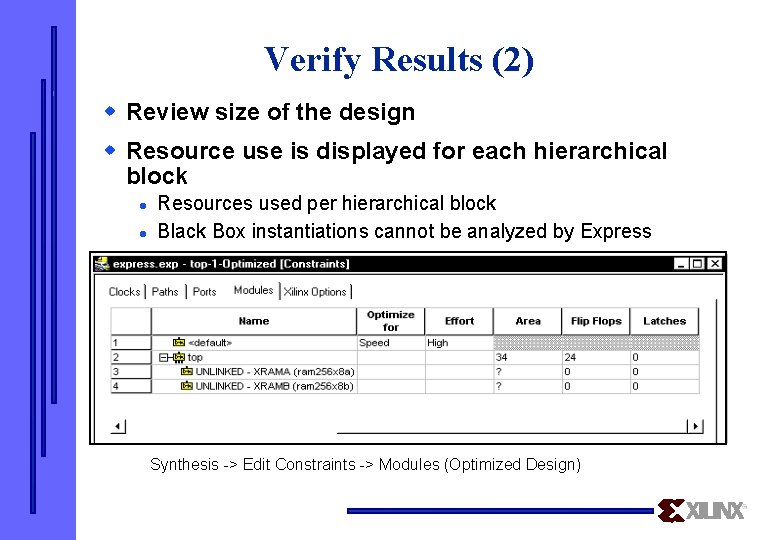 Verify Results (2)

Review size of the design

Resource use is displayed for each hierarchical block

Resources used per hierarchical block

Black Box instantiations cannot be analyzed by Express

express.exp - top-1-Optimized [Constraints]

Clocks | Paths | Ports | Modules | Xilinx Options

| | Name | Optimize for | Effort | Area | Flip Flops | Latches |
|---|---|---|---|---|---|---|
| 1 | <default> | Speed | High | | | |
| 2 | top | | | 34 | 24 | 0 |
| 3 | UNLINKED - XRAMA (ram256x8a) | | | ? | 0 | 0 |
| 4 | UNLINKED - XRAMB (ram256x8b) | | | ? | 0 | 0 |

Synthesis -> Edit Constraints -> Modules (Optimized Design)

XILINX